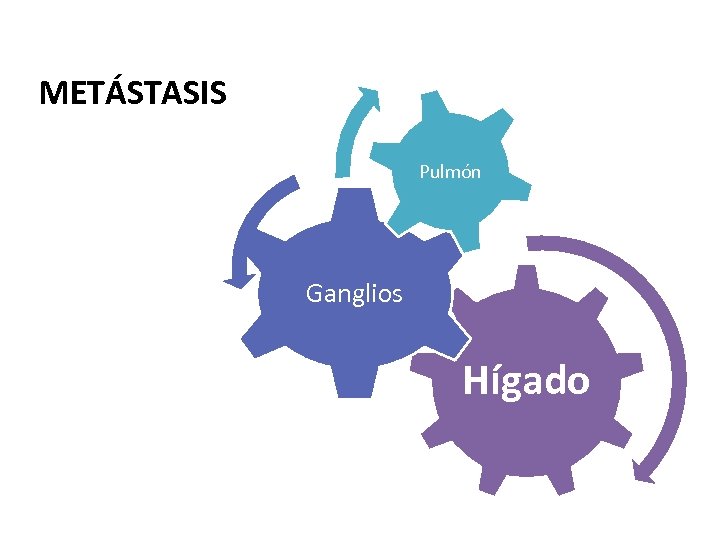 METÁSTASIS

Pulmón

Ganglios

Hígado